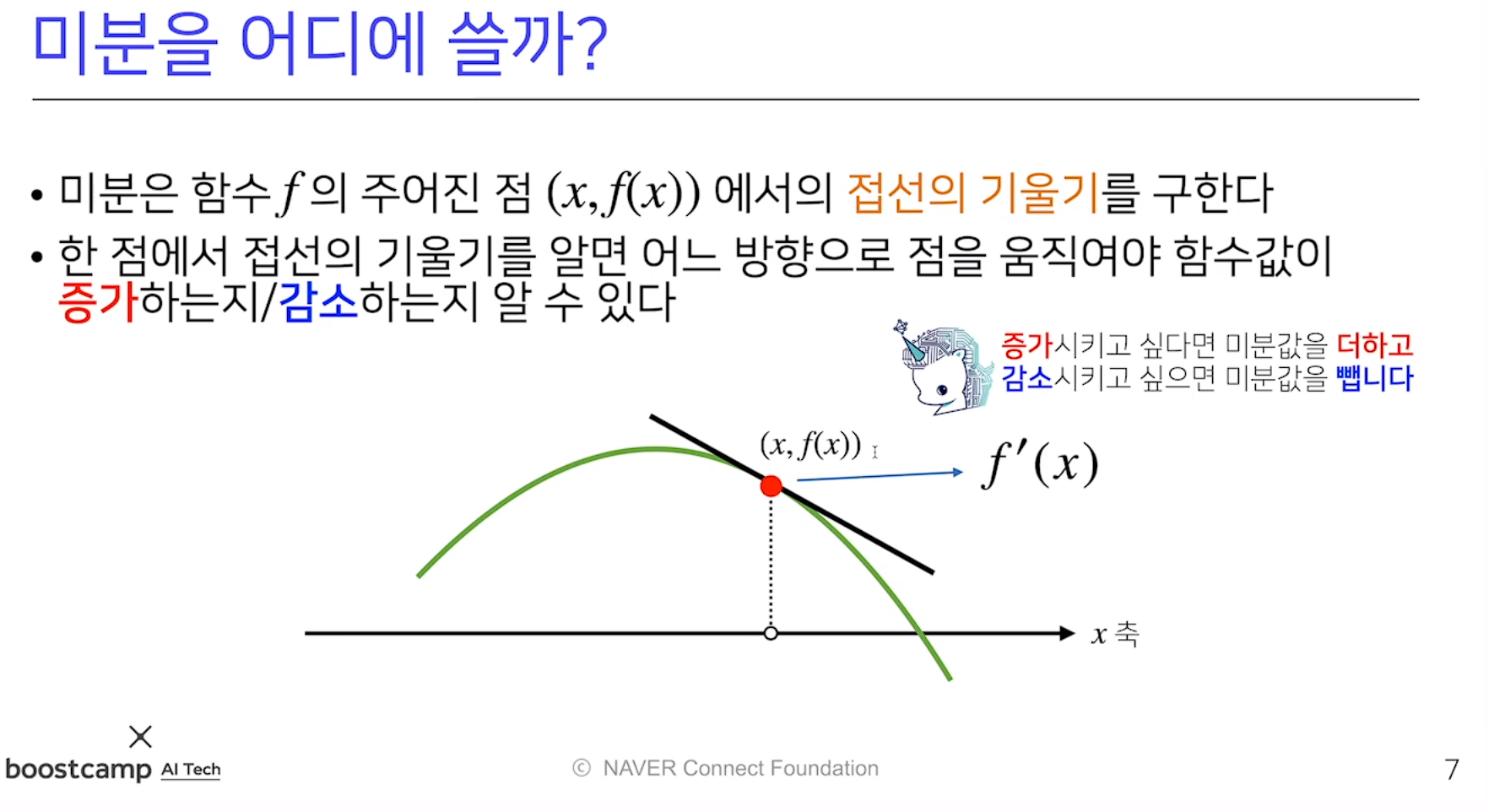 미분을 어디에 쓸까?

• 미분은 함수 $f$ 의 주어진 점 $(x, f(x))$ 에서의 접선의 기울기를 구한다

• 한 점에서 접선의 기울기를 알면 어느 방향으로 점을 움직여야 함수값이 증가하는지/감소하는지 알 수 있다

증가시키고 싶다면 미분값을 더하고
감소시키고 싶으면 미분값을 뺍니다

$(x, f(x))$

$f'(x)$

$x$ 축

boostcamp AI Tech

© NAVER Connect Foundation

7